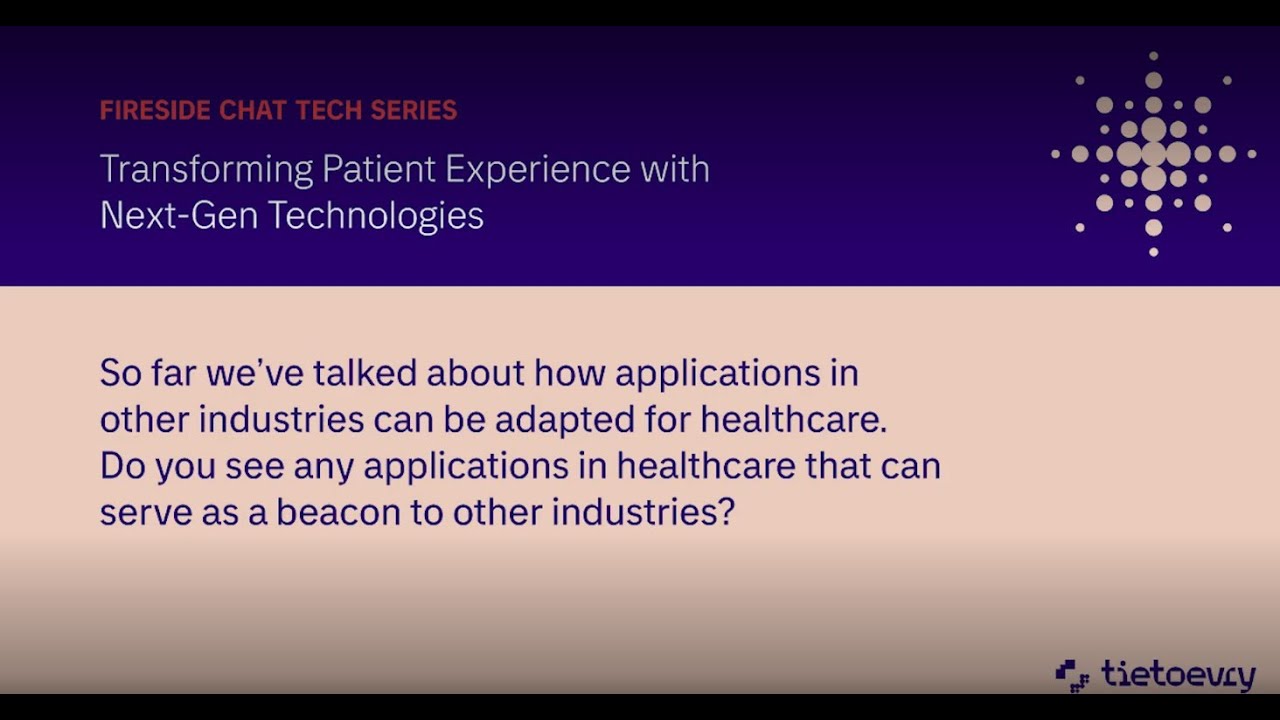 FIRESIDE CHAT TECH SERIES

Transforming Patient Experience with Next-Gen Technologies

So far we've talked about how applications in other industries can be adapted for healthcare. Do you see any applications in healthcare that can serve as a beacon to other industries?

tietoevry